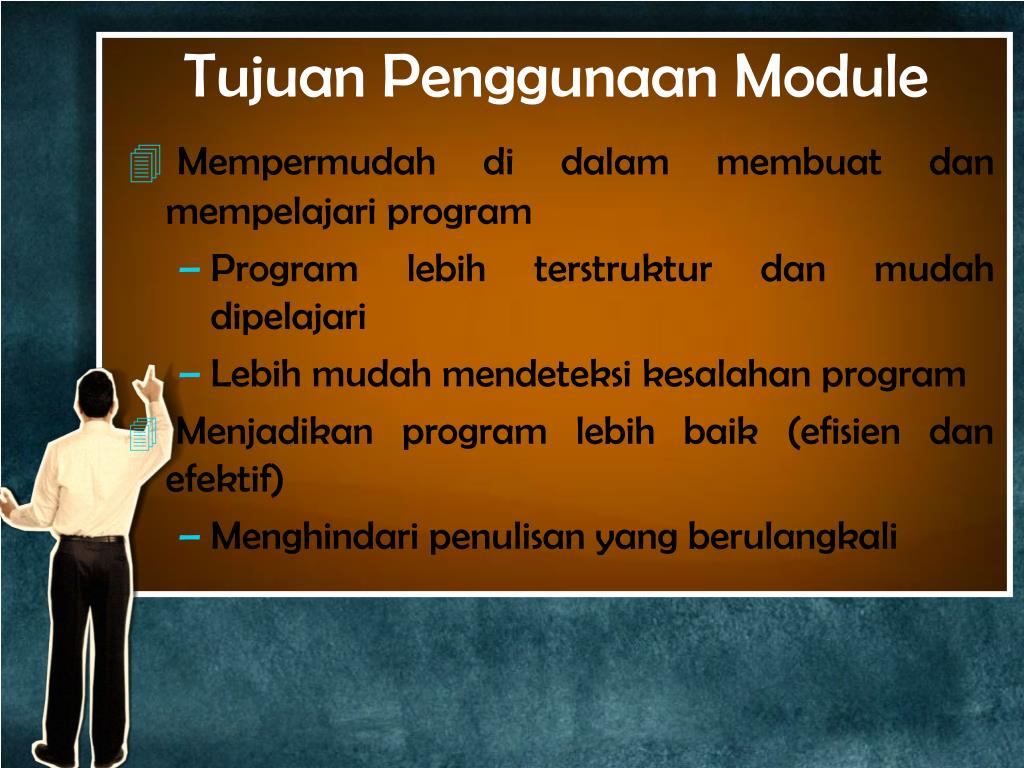 Tujuan Penggunaan Module

Mempermudah di dalam membuat dan mempelajari program

– Program lebih terstruktur dan mudah dipelajari

– Lebih mudah mendeteksi kesalahan program

Menjadikan program lebih baik (efisien dan efektif)

– Menghindari penulisan yang berulangkali